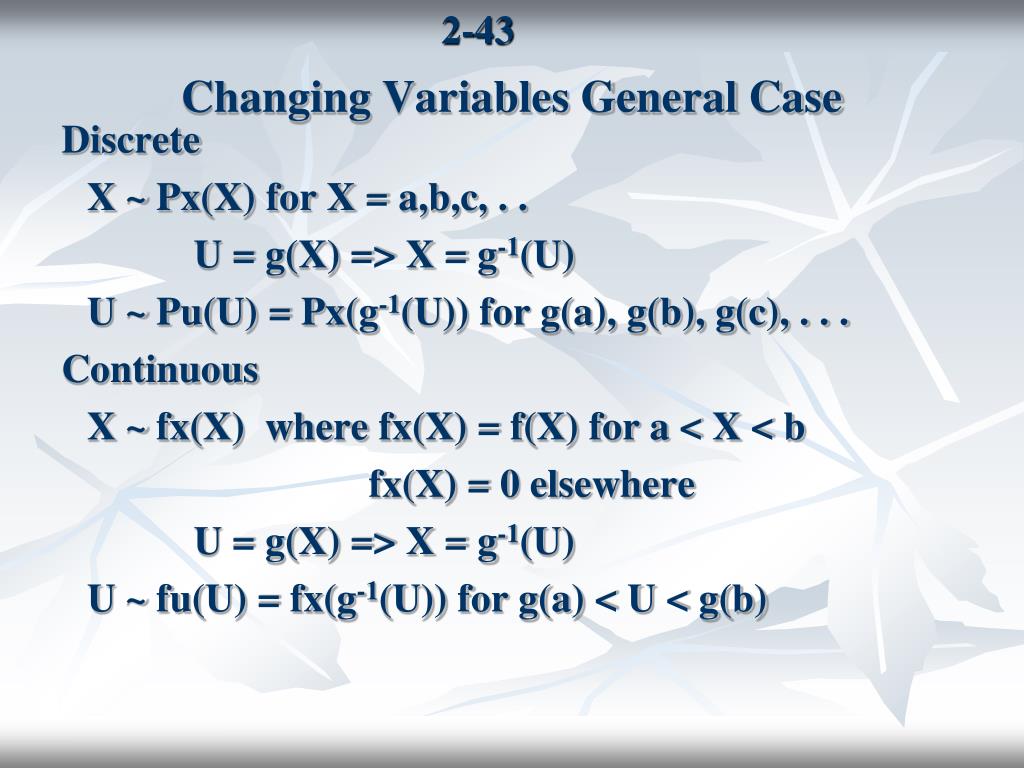 2-43

Changing Variables General Case

Discrete

X ~ Px(X) for X = a,b,c, . .

U = g(X) => X = $g^{-1}$(U)

U ~ Pu(U) = Px($g^{-1}$(U)) for g(a), g(b), g(c), . . .

Continuous

X ~ fx(X) where fx(X) = f(X) for a < X < b

fx(X) = 0 elsewhere

U = g(X) => X = $g^{-1}$(U)

U ~ fu(U) = fx($g^{-1}$(U)) for g(a) < U < g(b)